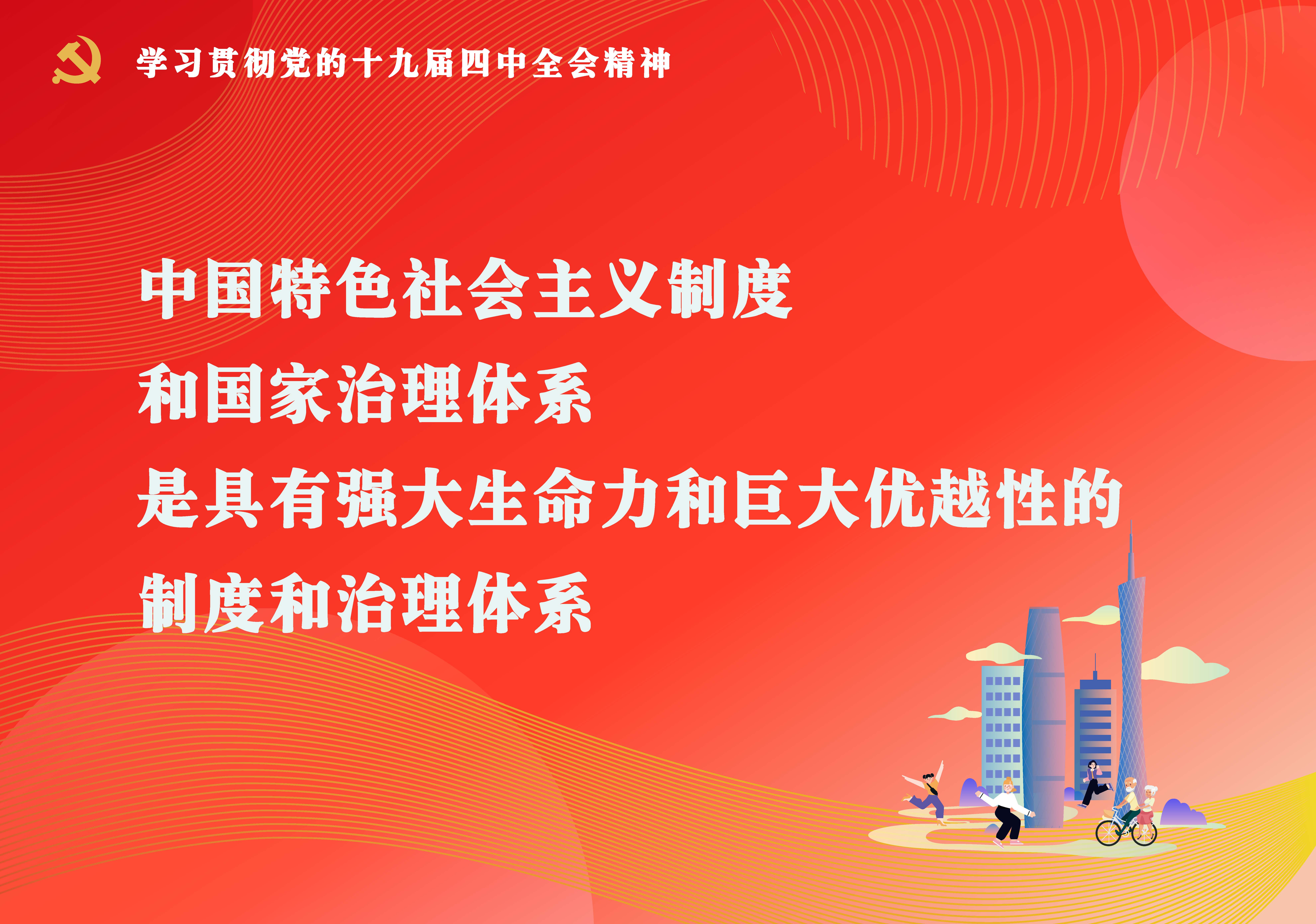 学习贯彻党的十九届四中全会精神

中国特色社会主义制度
和国家治理体系
是具有强大生命力和巨大优越性的
制度和治理体系